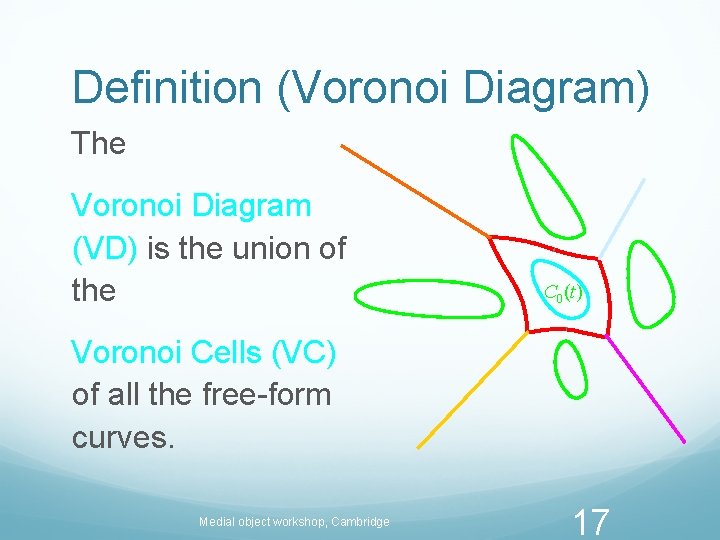 Definition (Voronoi Diagram)

The

Voronoi Diagram (VD) is the union of the

Voronoi Cells (VC) of all the free-form curves.

$C_0(t)$

Medial object workshop, Cambridge

17